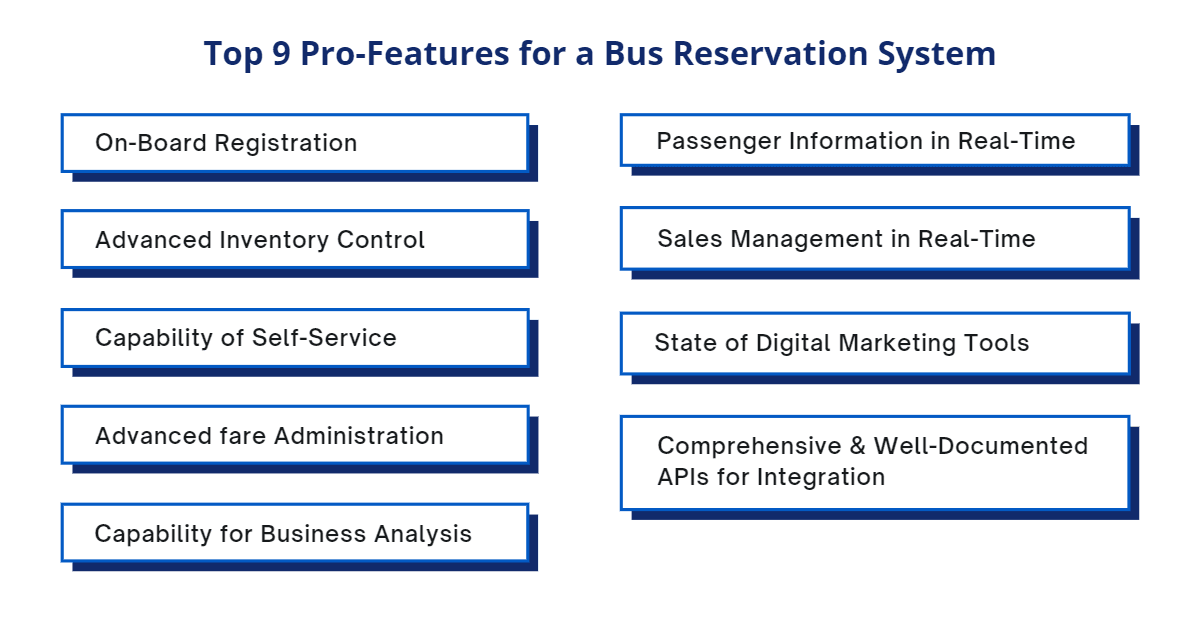 Top 9 Pro-Features for a Bus Reservation System

On-Board Registration

Advanced Inventory Control

Capability of Self-Service

Advanced fare Administration

Capability for Business Analysis

Passenger Information in Real-Time

Sales Management in Real-Time

State of Digital Marketing Tools

Comprehensive & Well-Documented APIs for Integration